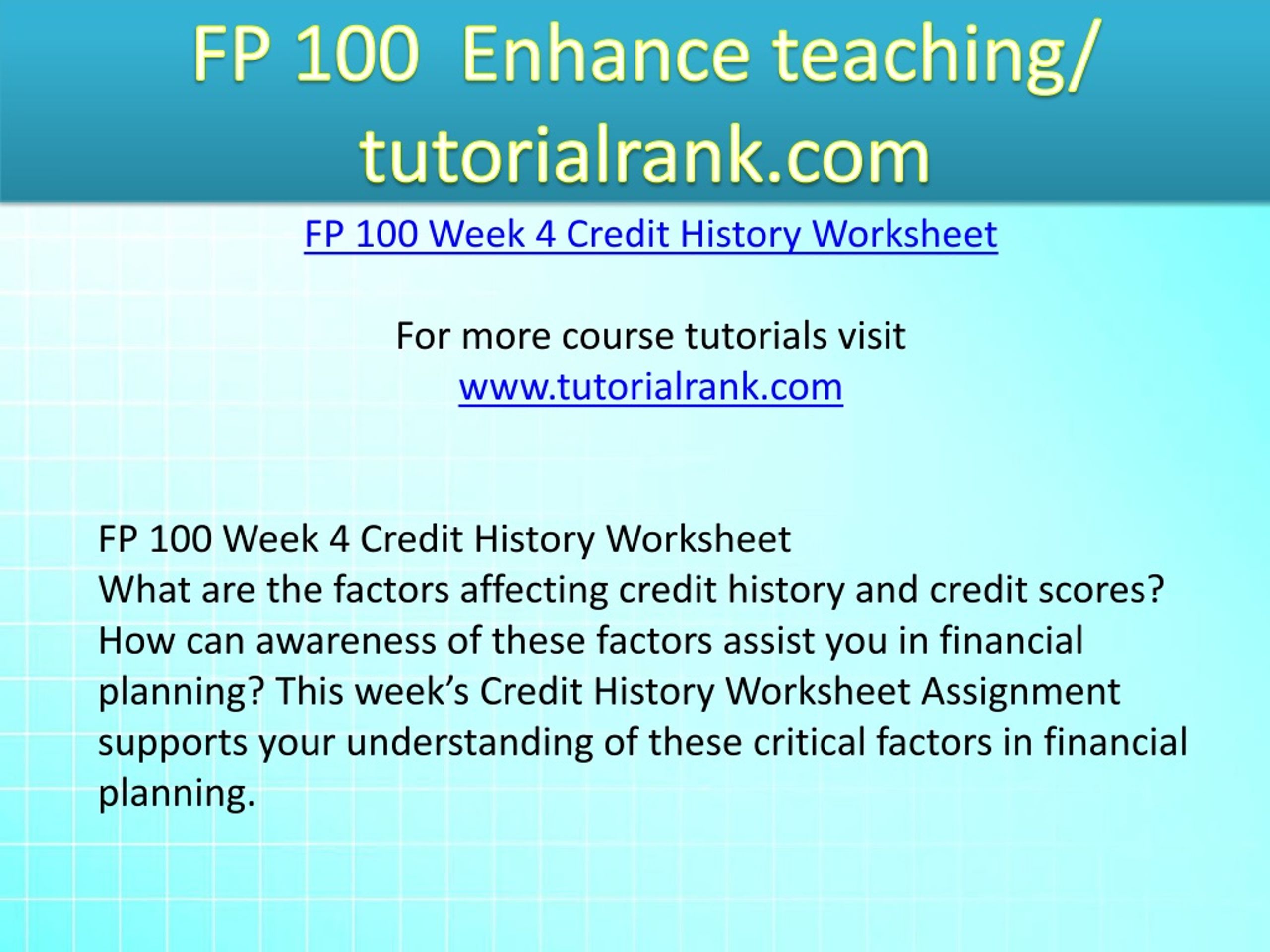 FP 100 Enhance teaching/ tutorialrank.com

FP 100 Week 4 Credit History Worksheet

For more course tutorials visit
www.tutorialrank.com

FP 100 Week 4 Credit History Worksheet
What are the factors affecting credit history and credit scores? How can awareness of these factors assist you in financial planning? This week’s Credit History Worksheet Assignment supports your understanding of these critical factors in financial planning.